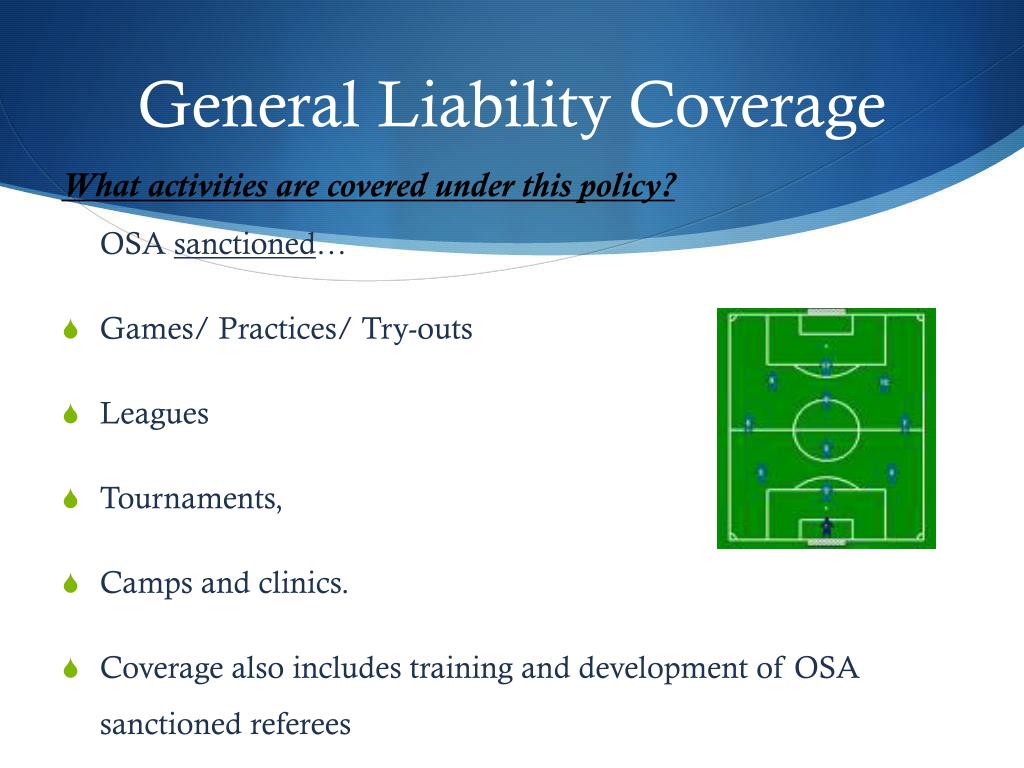 General Liability Coverage

What activities are covered under this policy?

OSA sanctioned…

Games/ Practices/ Try-outs

Leagues

Tournaments,

Camps and clinics.

Coverage also includes training and development of OSA sanctioned referees